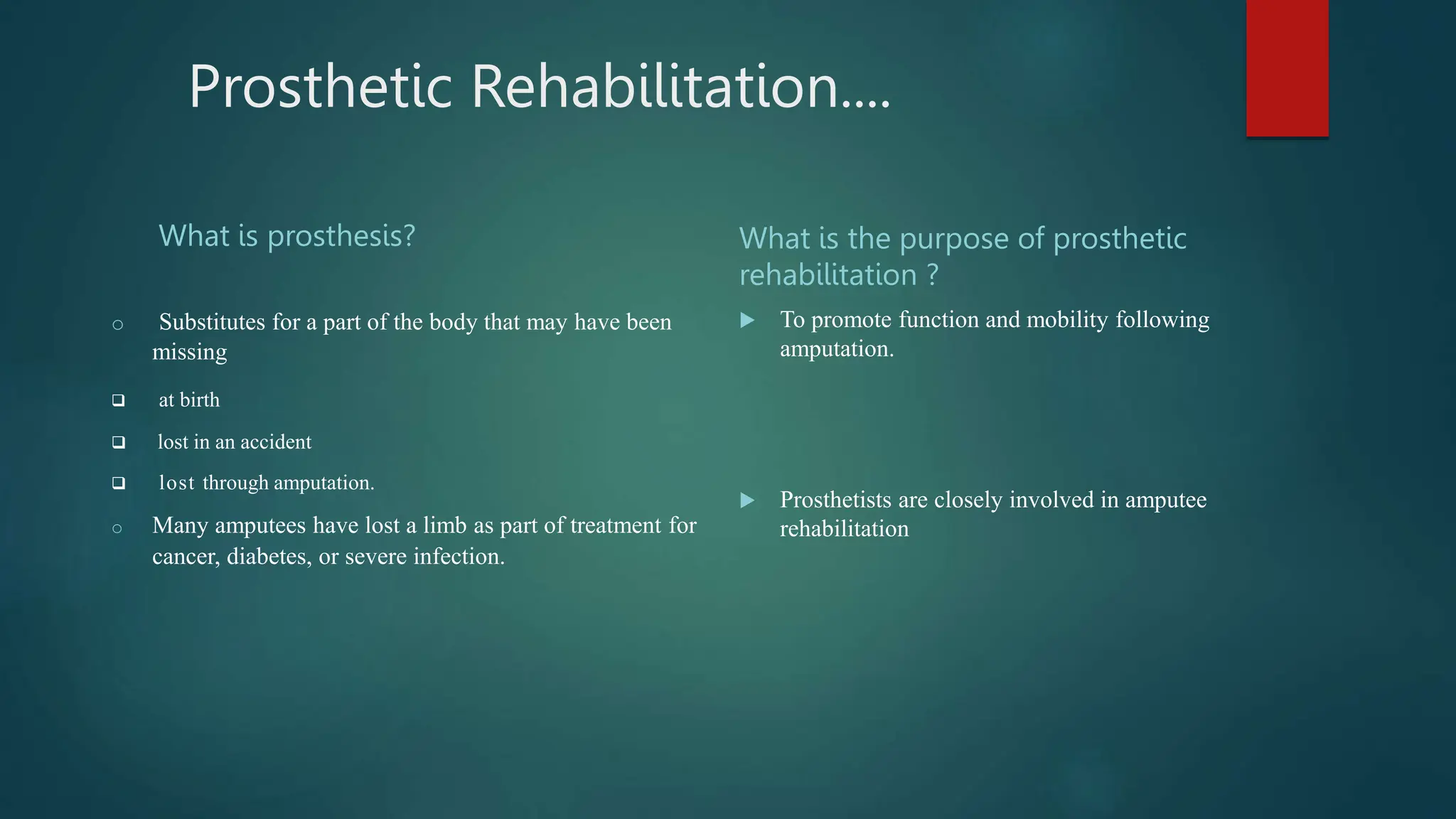 Prosthetic Rehabilitation….

What is prosthesis?

○ Substitutes for a part of the body that may have been missing

❑ at birth

❑ lost in an accident

❑ lost through amputation.

○ Many amputees have lost a limb as part of treatment for cancer, diabetes, or severe infection.

What is the purpose of prosthetic rehabilitation ?

▶ To promote function and mobility following amputation.

▶ Prosthetists are closely involved in amputee rehabilitation